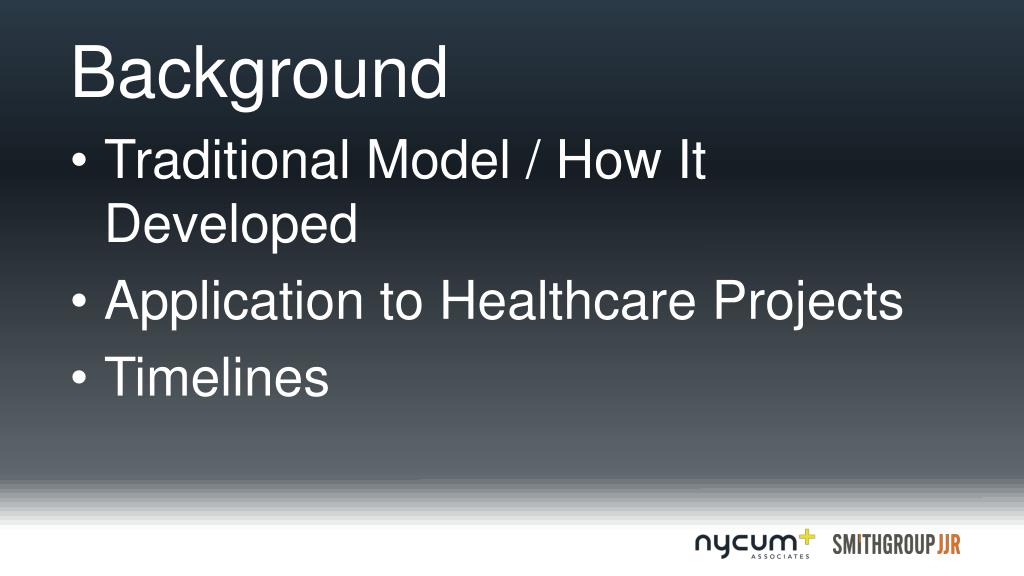 Background

• Traditional Model / How It Developed
• Application to Healthcare Projects
• Timelines

nycum+ ASSOCIATES SMITHGROUPJJR